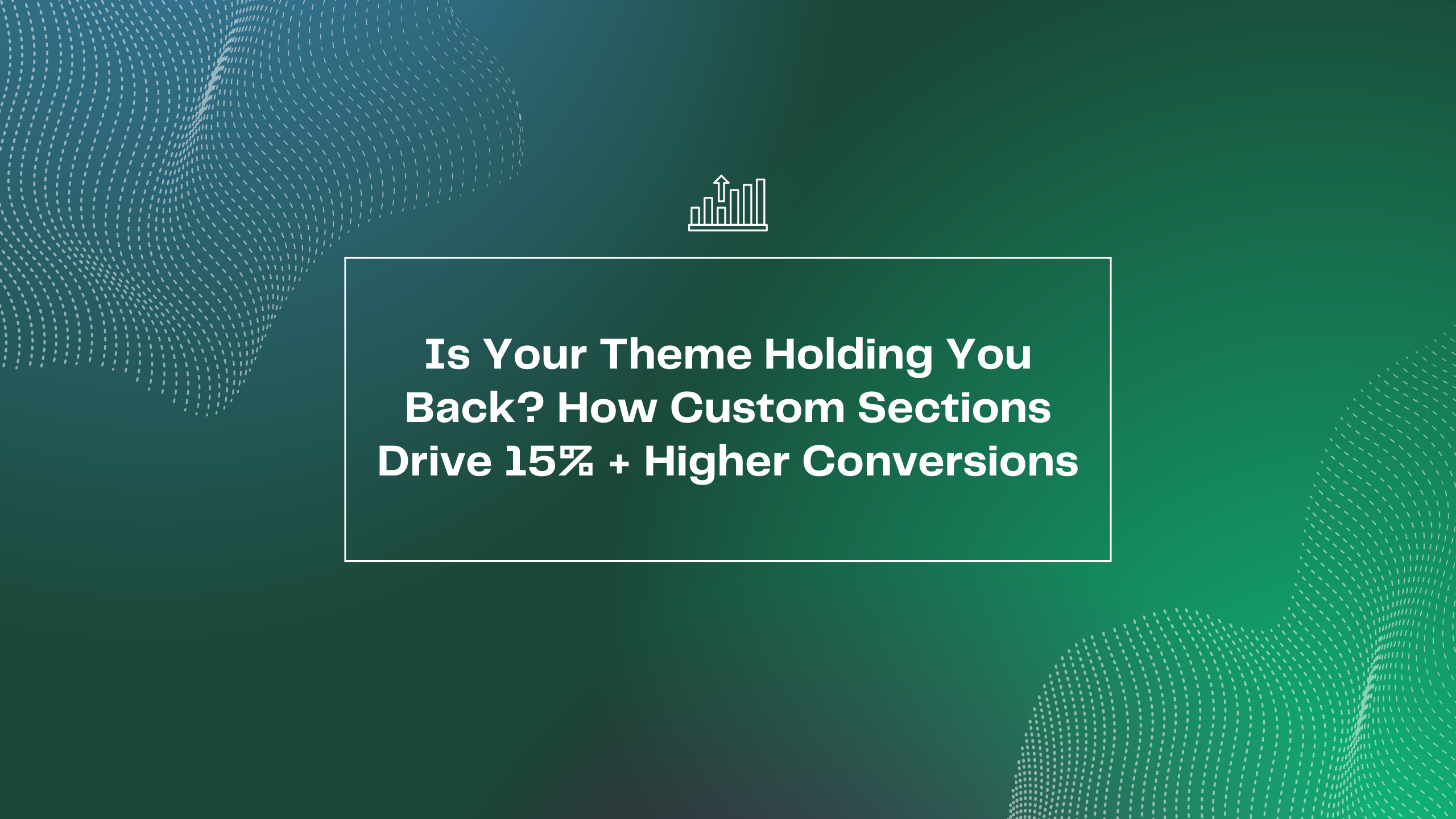 Is Your Theme Holding You Back? How Custom Sections Drive 15% + Higher Conversions